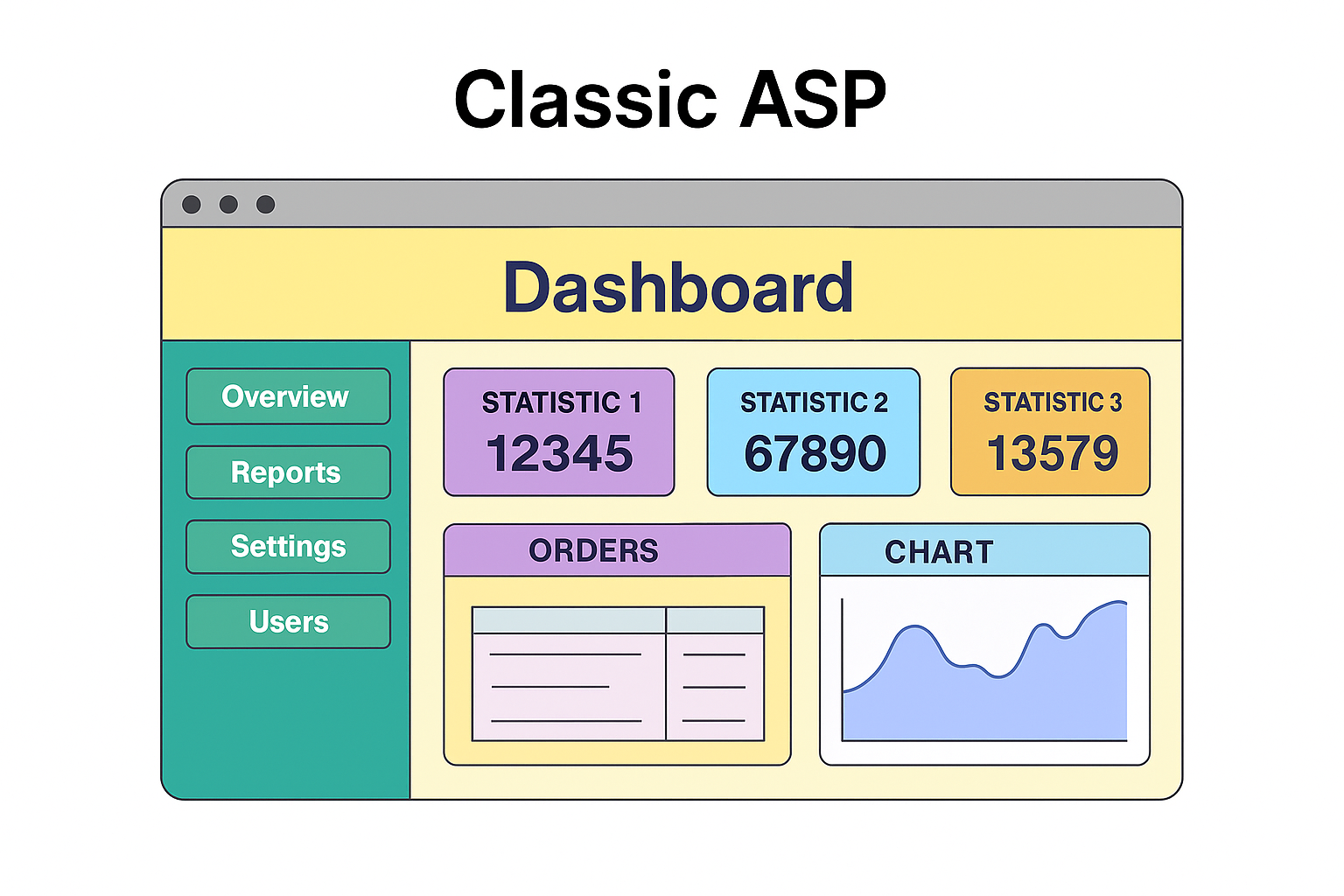 Classic ASP

Dashboard

Overview

Reports

Settings

Users

STATISTIC 1
12345

STATISTIC 2
67890

STATISTIC 3
13579

ORDERS

CHART